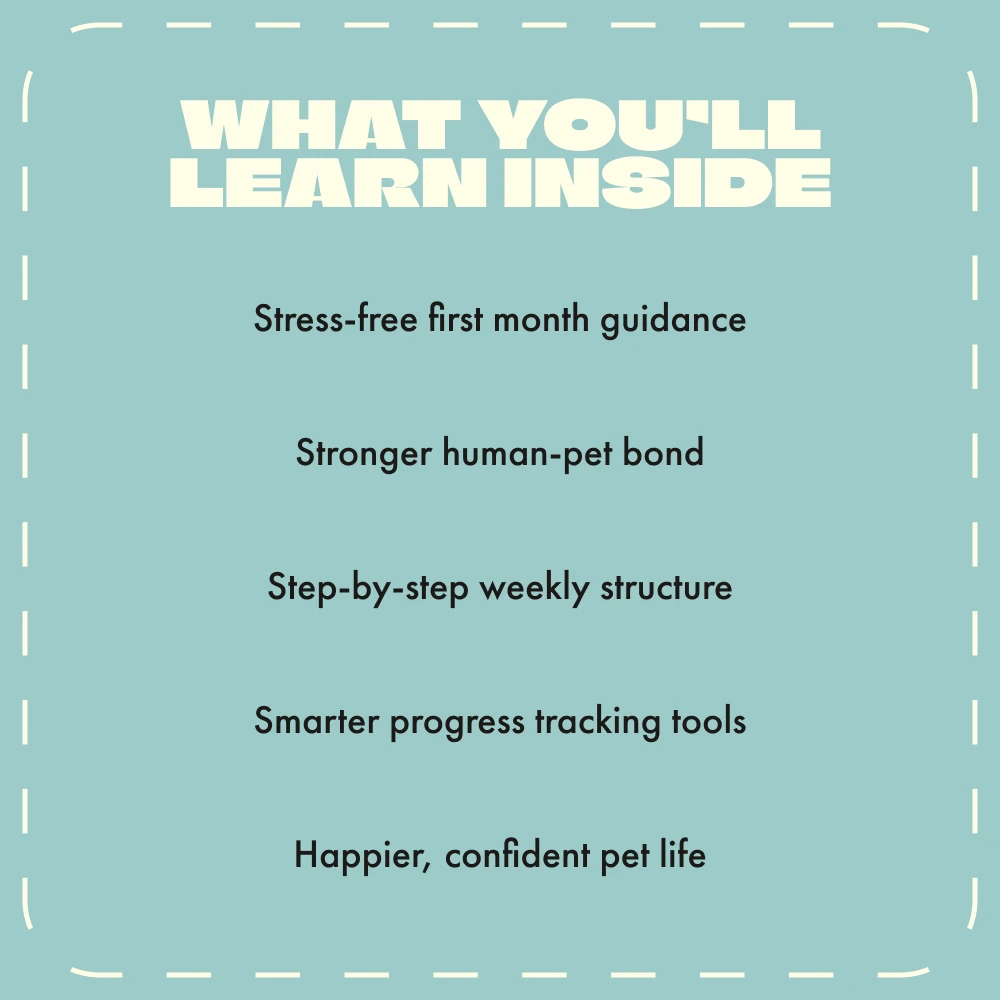 WHAT YOU'LL LEARN INSIDE

Stress-free first month guidance

Stronger human-pet bond

Step-by-step weekly structure

Smarter progress tracking tools

Happier, confident pet life